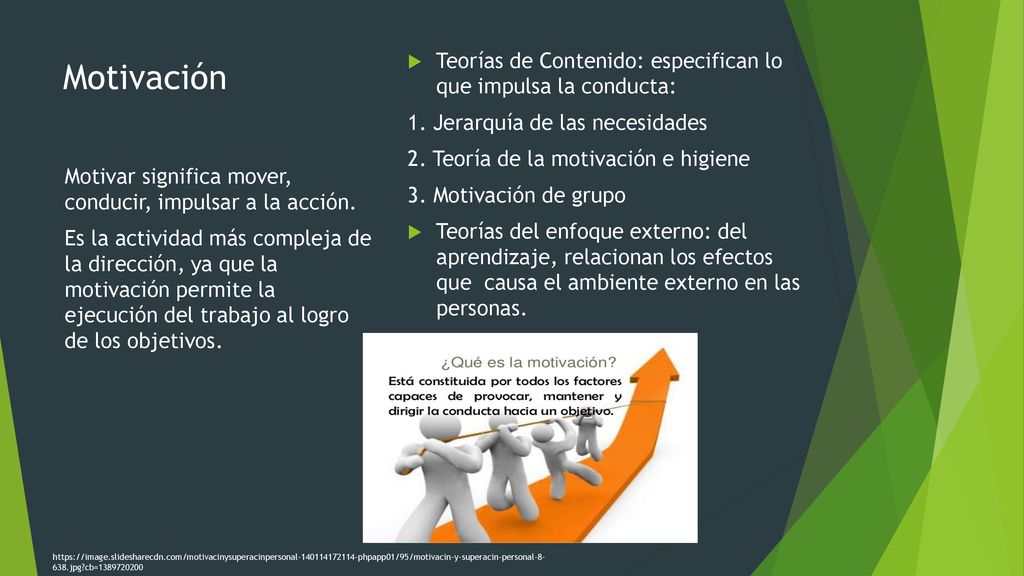 Motivación

Motivar significa mover, conducir, impulsar a la acción.

Es la actividad más compleja de la dirección, ya que la motivación permite la ejecución del trabajo al logro de los objetivos.

Teorías de Contenido: especifican lo que impulsa la conducta:

1. Jerarquía de las necesidades

2. Teoría de la motivación e higiene

3. Motivación de grupo

Teorías del enfoque externo: del aprendizaje, relacionan los efectos que causa el ambiente externo en las personas.

¿Qué es la motivación?

Está constituida por todos los factores capaces de provocar, mantener y dirigir la conducta hacia un objetivo.

https://image.slidesharecdn.com/motivacinysuperacinpersonal-140114172114-phpapp01/95/motivacin-y-superacin-personal-8-638.jpg?cb=1389720200